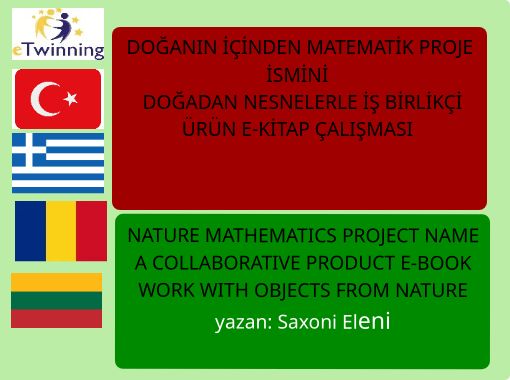 eTwinning

DOĞANIN İÇİNDEN MATEMATİK PROJE İSMİNİ
DOĞADAN NESNELERLE İŞ BİRLİKÇİ ÜRÜN E-KİTAP ÇALIŞMASI

NATURE MATHEMATICS PROJECT NAME A COLLABORATIVE PRODUCT E-BOOK WORK WITH OBJECTS FROM NATURE

yazan: Saxoni Eleni